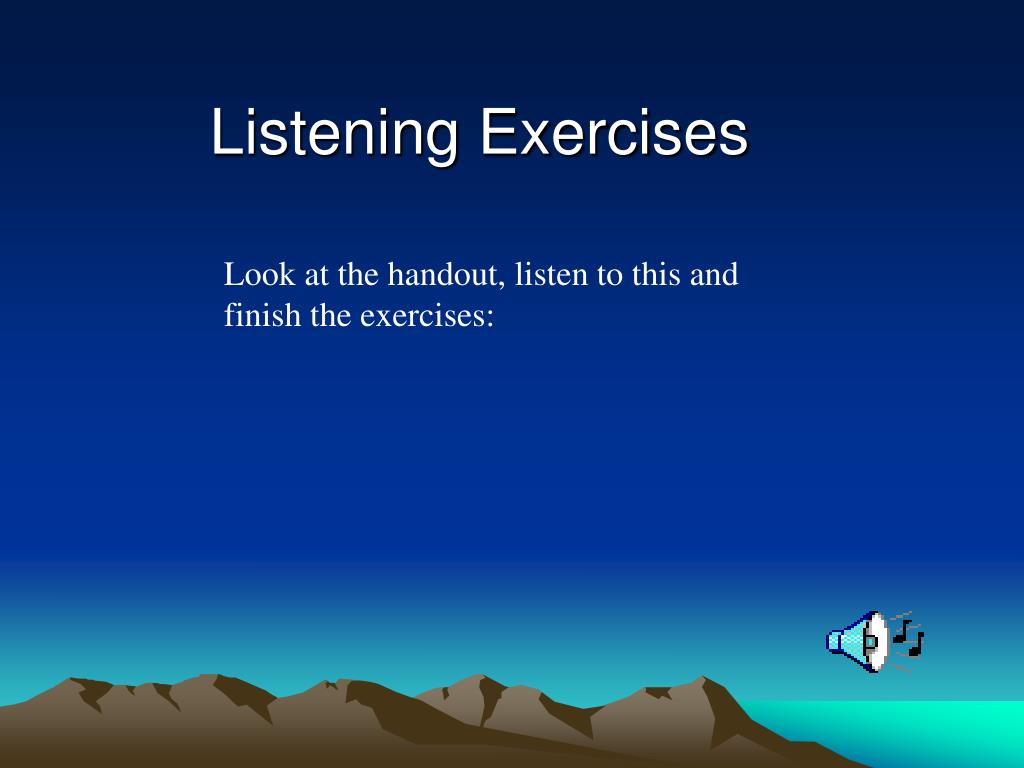 Listening Exercises

Look at the handout, listen to this and finish the exercises: